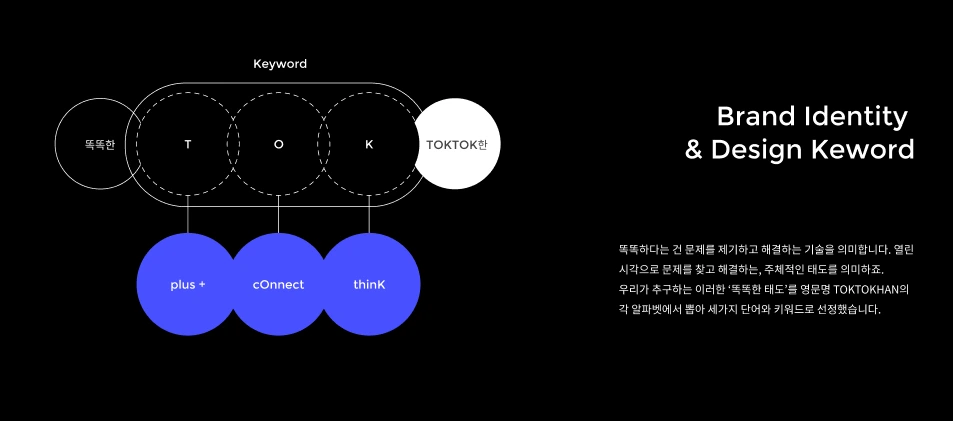 Keyword

똑똑한

T

O

K

TOKTOK한

plus +

cOnnect

thinK

Brand Identity
& Design Keword

똑똑하다는 건 문제를 제기하고 해결하는 기술을 의미합니다. 열린 시각으로 문제를 찾고 해결하는, 주체적인 태도를 의미하죠.
우리가 추구하는 이러한 '똑똑한 태도'를 영문명 TOKTOKHAN의 각 알파벳에서 뽑아 세가지 단어와 키워드로 선정했습니다.